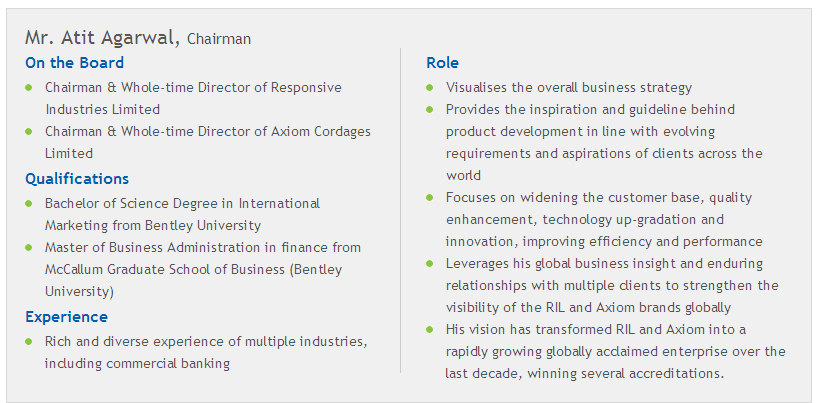 Mr. Atit Agarwal, Chairman

On the Board

- Chairman & Whole-time Director of Responsive Industries Limited
- Chairman & Whole-time Director of Axiom Cordages Limited

Qualifications

- Bachelor of Science Degree in International Marketing from Bentley University
- Master of Business Administration in finance from McCallum Graduate School of Business (Bentley University)

Experience

- Rich and diverse experience of multiple industries, including commercial banking

Role

- Visualises the overall business strategy
- Provides the inspiration and guideline behind product development in line with evolving requirements and aspirations of clients across the world
- Focuses on widening the customer base, quality enhancement, technology up-gradation and innovation, improving efficiency and performance
- Leverages his global business insight and enduring relationships with multiple clients to strengthen the visibility of the RIL and Axiom brands globally
- His vision has transformed RIL and Axiom into a rapidly growing globally acclaimed enterprise over the last decade, winning several accreditations.